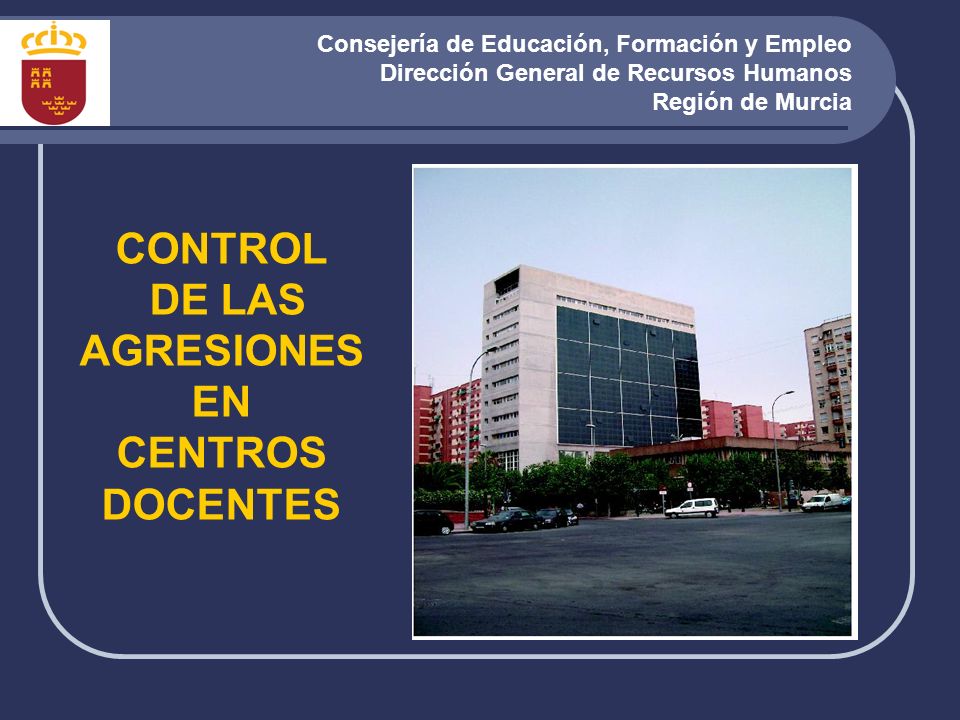 Consejería de Educación, Formación y Empleo
Dirección General de Recursos Humanos
Región de Murcia

CONTROL DE LAS AGRESIONES EN CENTROS DOCENTES